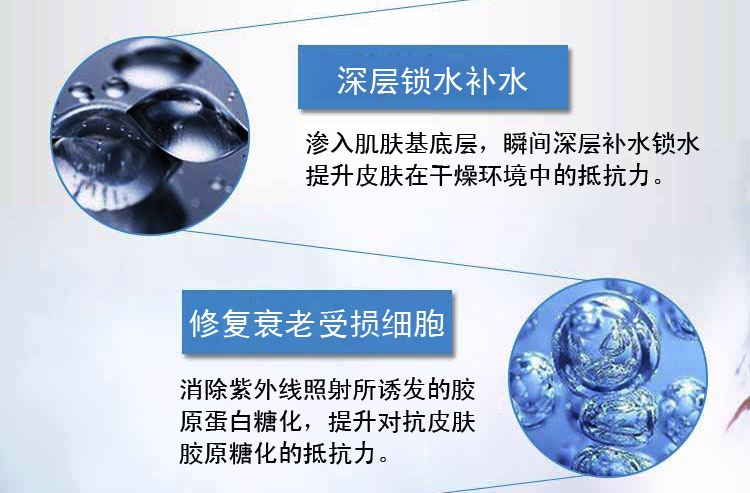 深层锁水补水

渗入肌肤基底层，瞬间深层补水锁水提升皮肤在干燥环境中的抵抗力。

修复衰老受损细胞

消除紫外线照射所诱发的胶原蛋白糖化，提升对抗皮肤胶原糖化的抵抗力。